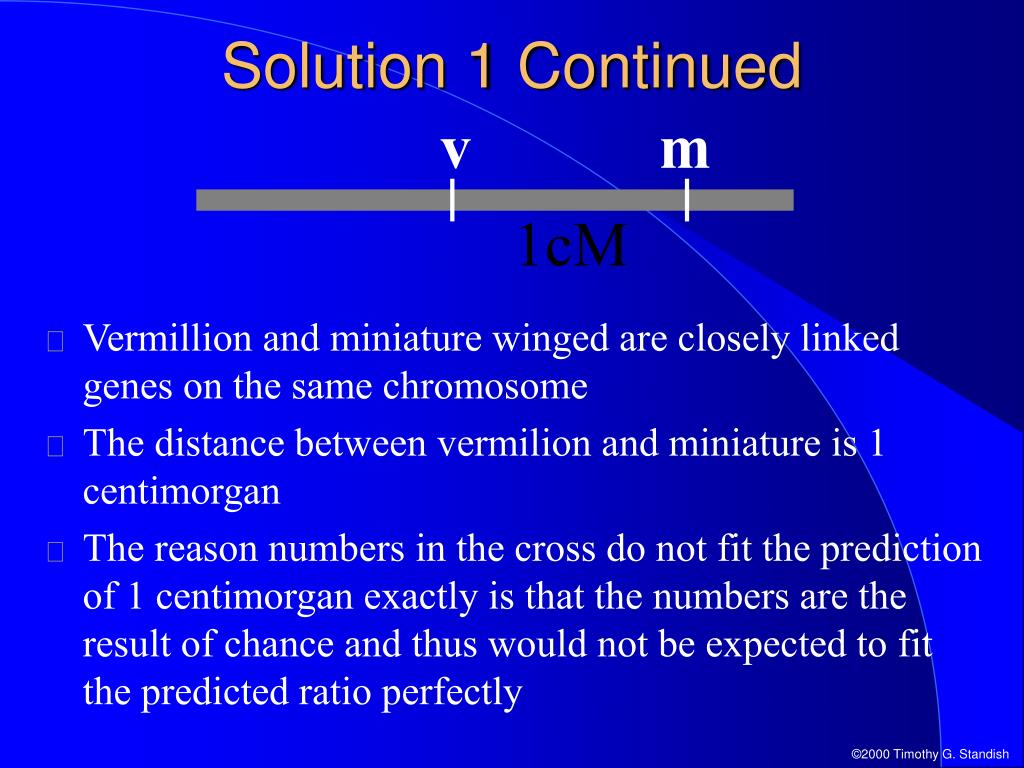 Solution 1 Continued

v

m

1cM

Vermillion and miniature winged are closely linked genes on the same chromosome

The distance between vermilion and miniature is 1 centimorgan

The reason numbers in the cross do not fit the prediction of 1 centimorgan exactly is that the numbers are the result of chance and thus would not be expected to fit the predicted ratio perfectly

©2000 Timothy G. Standish